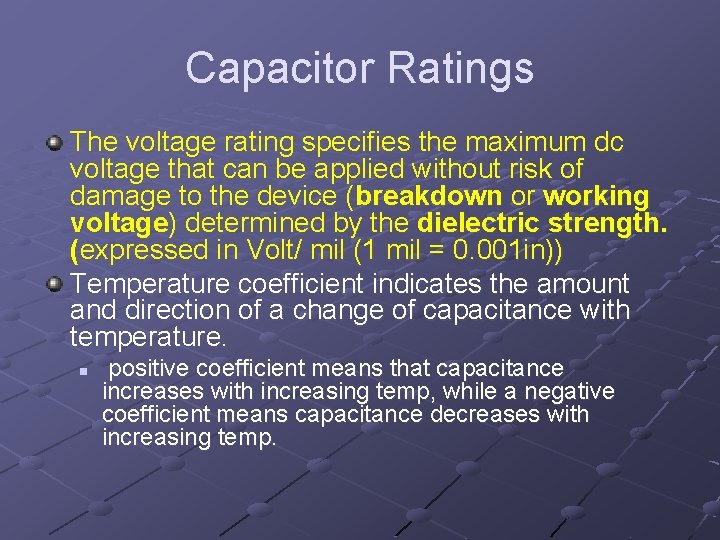 Capacitor Ratings

The voltage rating specifies the maximum dc voltage that can be applied without risk of damage to the device (breakdown or working voltage) determined by the dielectric strength. (expressed in Volt/ mil (1 mil = 0.001in))

Temperature coefficient indicates the amount and direction of a change of capacitance with temperature.

positive coefficient means that capacitance increases with increasing temp, while a negative coefficient means capacitance decreases with increasing temp.